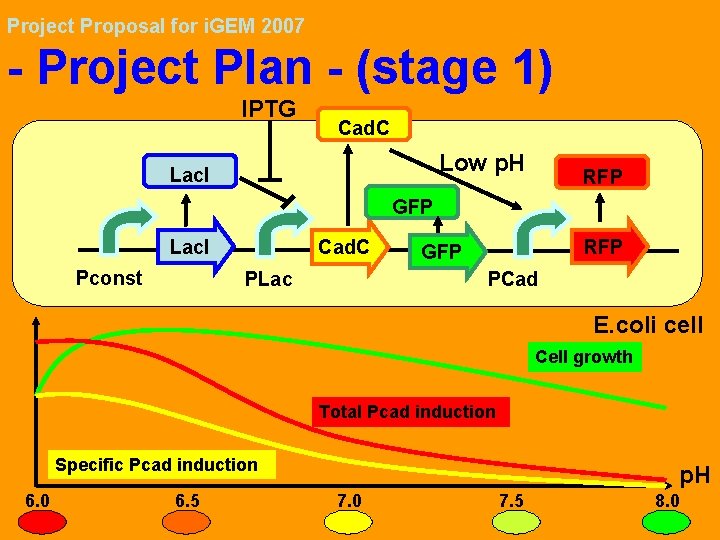 Project Proposal for iGEM 2007

- Project Plan - (stage 1)

IPTG

CadC

LacI

Low pH

RFP

GFP

LacI

CadC

GFP

RFP

Pconst

PLac

PCad

E.coli cell

Cell growth

Total Pcad induction

Specific Pcad induction

pH

6.0

6.5

7.0

7.5

8.0